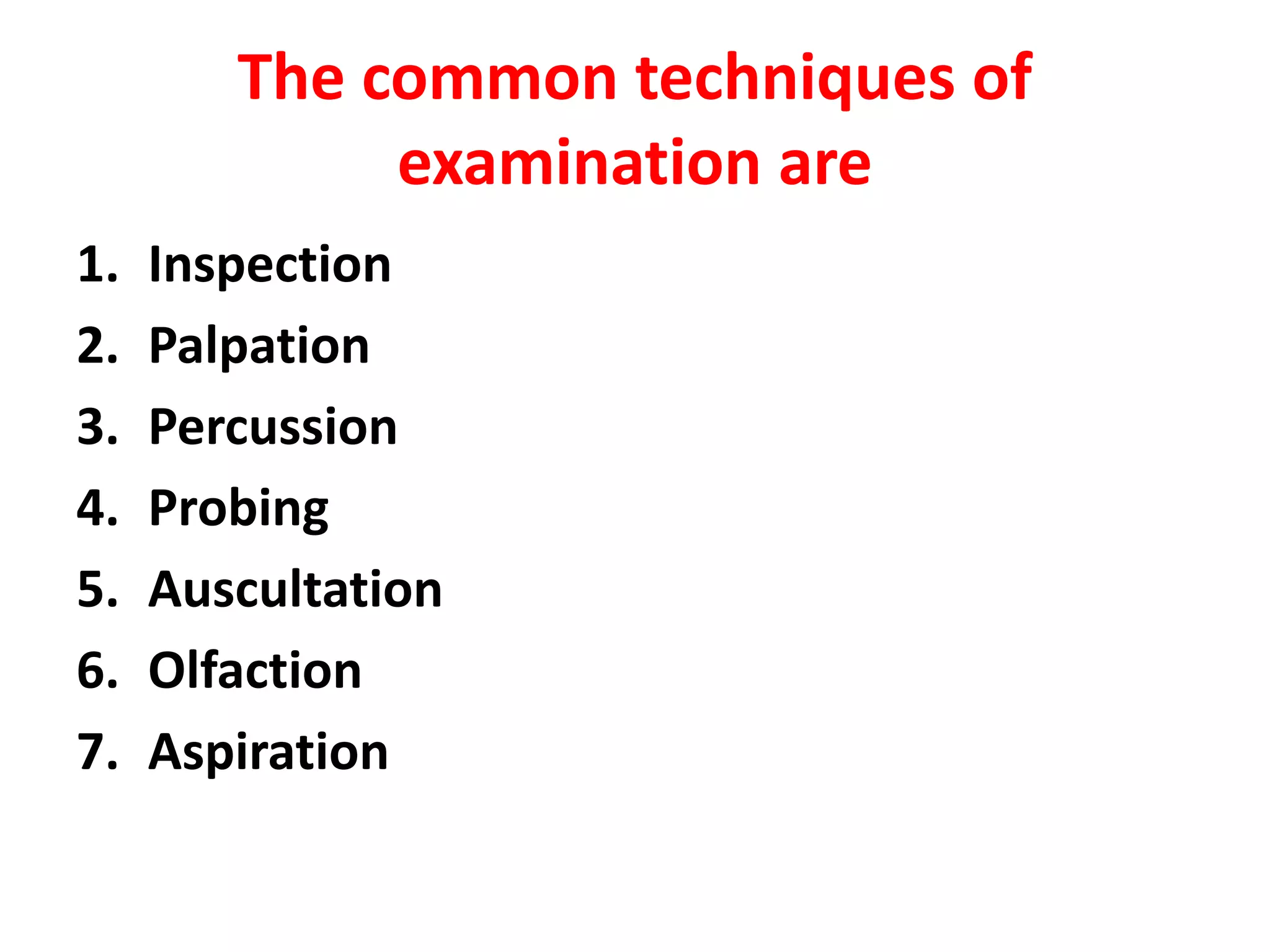 The common techniques of examination are

1. Inspection
2. Palpation
3. Percussion
4. Probing
5. Auscultation
6. Olfaction
7. Aspiration